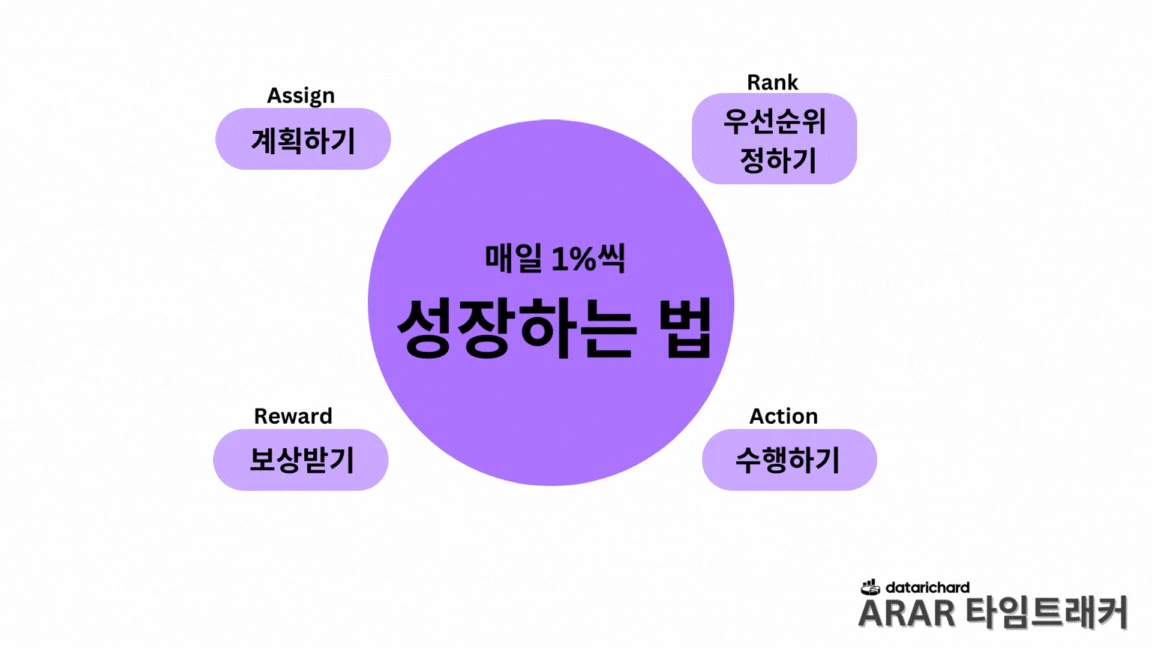 Assign
계획하기

Rank
우선순위
정하기

매일 1%씩
성장하는 법

Reward
보상받기

Action
수행하기

datarichard
ARAR 타임트래커